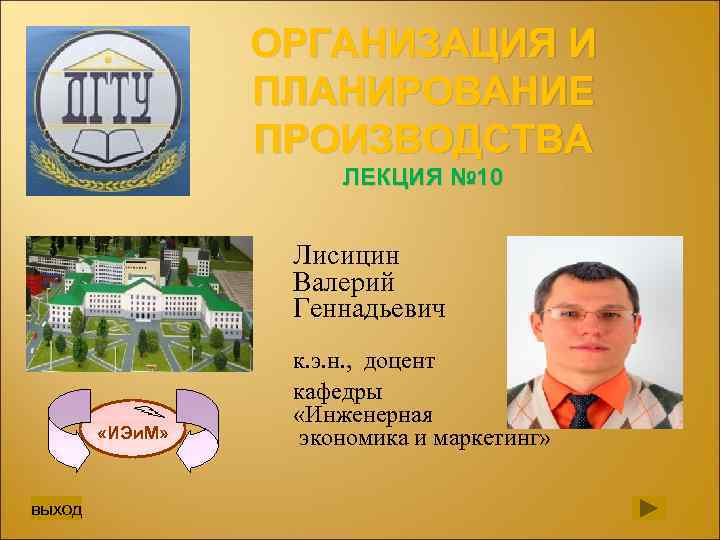 ДГТУ

ОРГАНИЗАЦИЯ И ПЛАНИРОВАНИЕ ПРОИЗВОДСТВА

ЛЕКЦИЯ №10

Лисицин Валерий Геннадьевич

к.э.н., доцент

кафедры «Инженерная экономика и маркетинг»

«ИЭиМ»

ВЫХОД